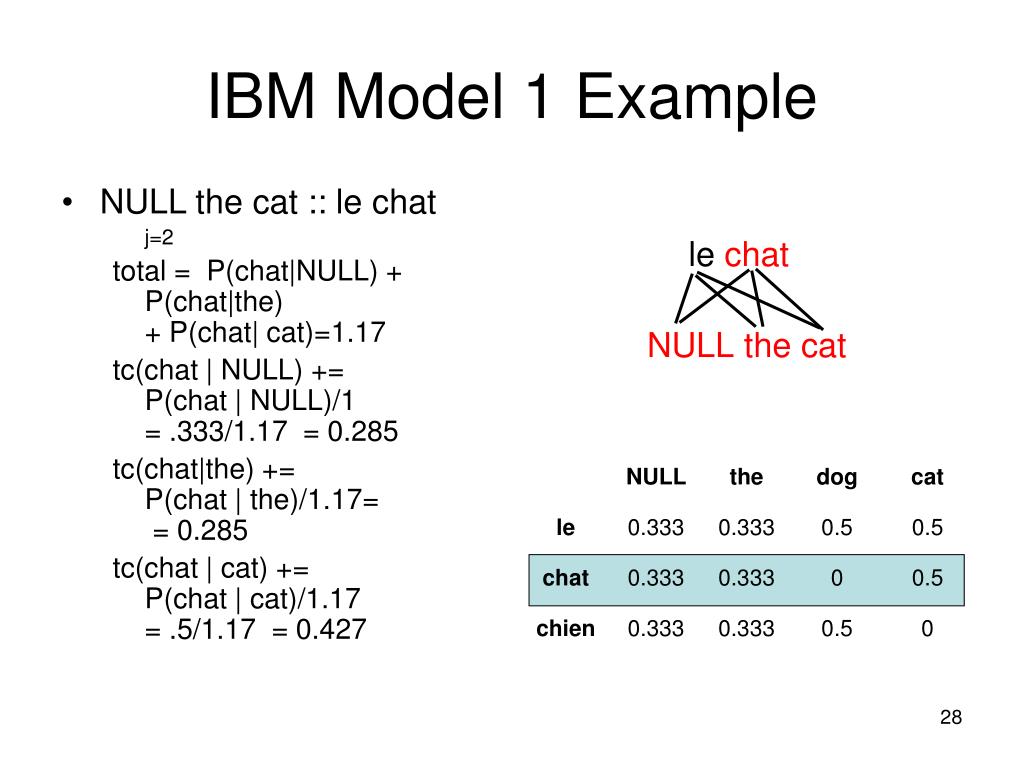 IBM Model 1 Example

• NULL the cat :: le chat

j=2

total = P(chat|NULL) + P(chat|the) + P(chat| cat)=1.17

tc(chat | NULL) += P(chat | NULL)/1 = .333/1.17 = 0.285

tc(chat|the) += P(chat | the)/1.17= = 0.285

tc(chat | cat) += P(chat | cat)/1.17 = .5/1.17 = 0.427

le chat

NULL the cat

| | NULL | the | dog | cat |
|---|---|---|---|---|
| le | 0.333 | 0.333 | 0.5 | 0.5 |
| chat | 0.333 | 0.333 | 0 | 0.5 |
| chien | 0.333 | 0.333 | 0.5 | 0 |

28